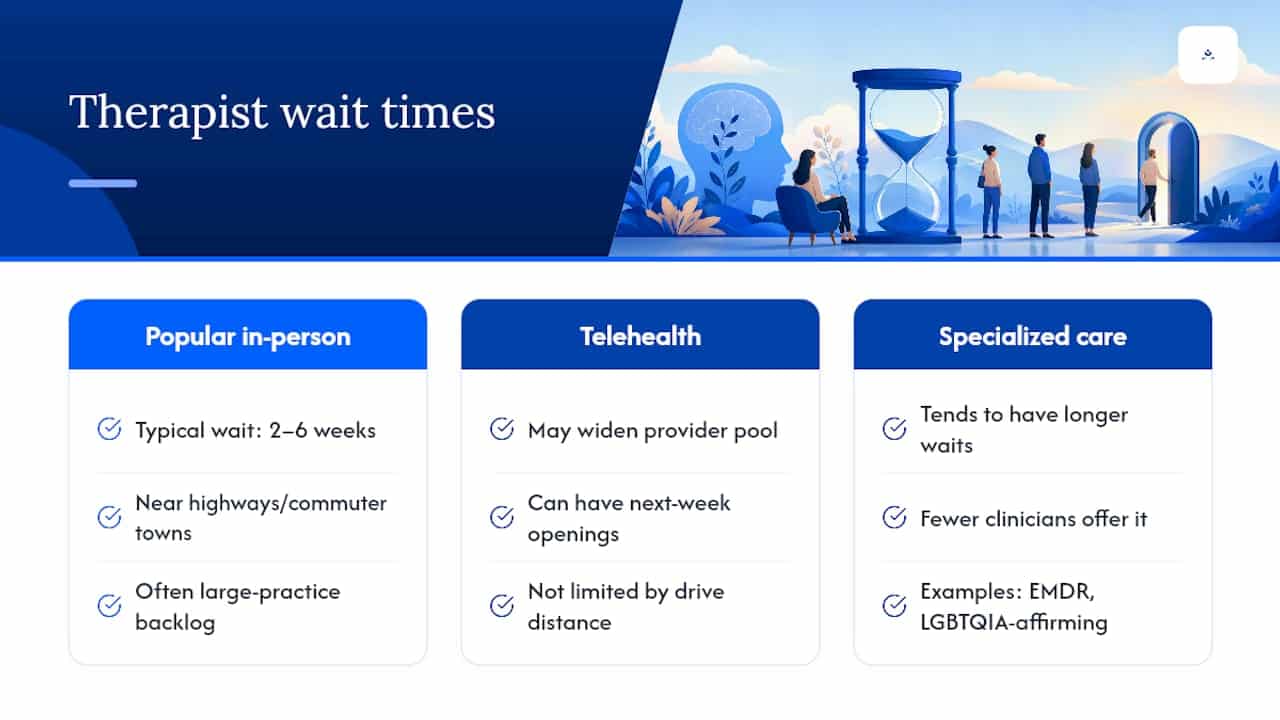 Therapist wait times

Popular in-person

Typical wait: 2–6 weeks

Near highways/commuter towns

Often large-practice backlog

Telehealth

May widen provider pool

Can have next-week openings

Not limited by drive distance

Specialized care

Tends to have longer waits

Fewer clinicians offer it

Examples: EMDR, LGBTQIA-affirming